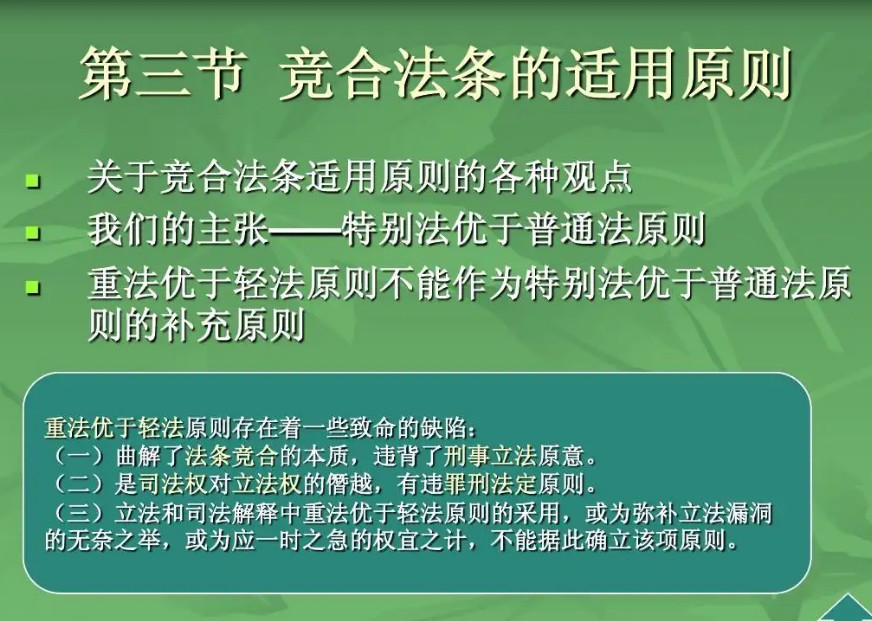 第三节 竞合法条的适用原则

关于竞合法条适用原则的各种观点

我们的主张——特别法优于普通法原则

重法优于轻法原则不能作为特别法优于普通法原则的补充原则

重法优于轻法原则存在着一些致命的缺陷：
（一）曲解了法条竞合的本质，违背了刑事立法原意。
（二）是司法权对立法权的僭越，有违罪刑法定原则。
（三）立法和司法解释中重法优于轻法原则的采用，或为弥补立法漏洞的无奈之举，或为应一时之急的权宜之计，不能据此确立该项原则。